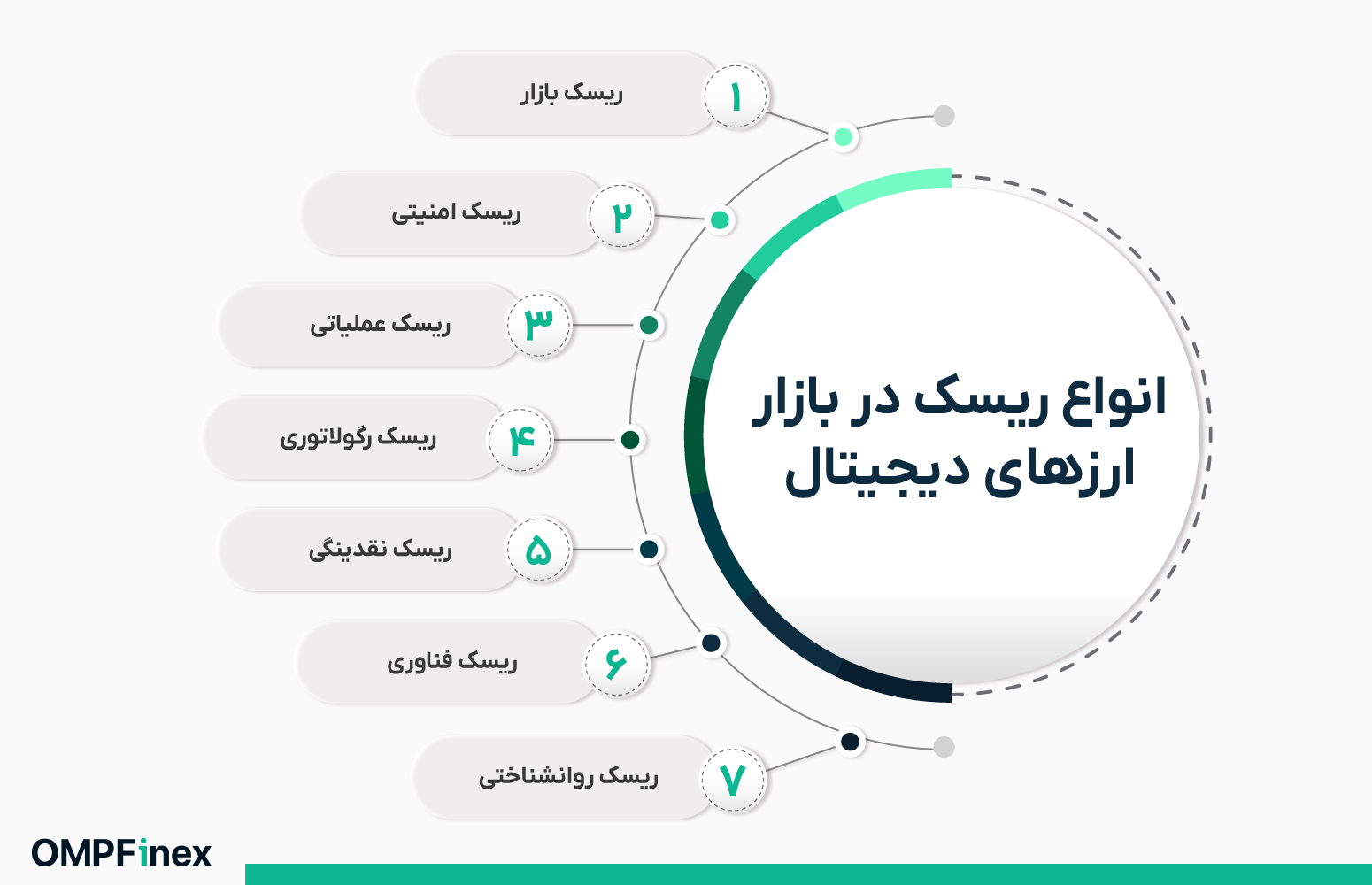 انواع ریسک در بازار ارزهای دیجیتال

۱ ریسک بازار

۲ ریسک امنیتی

۳ ریسک عملیاتی

۴ ریسک رگولاتوری

۵ ریسک نقدینگی

۶ ریسک فناوری

۷ ریسک روانشناختی

OMPFinex